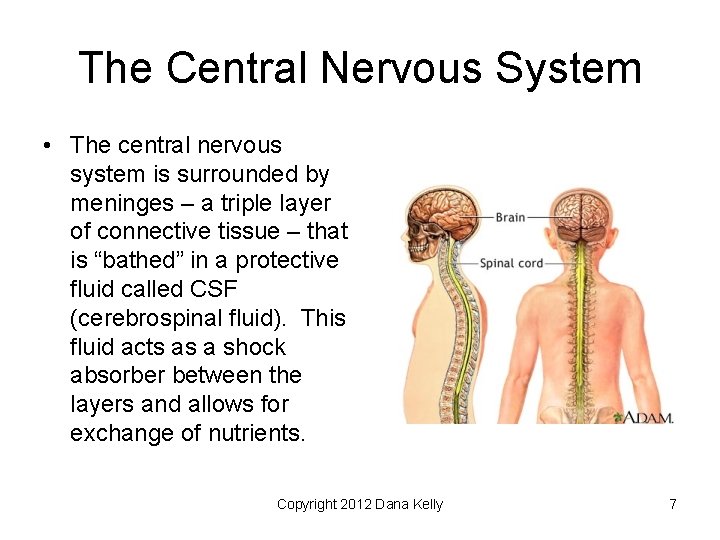 The Central Nervous System

• The central nervous system is surrounded by meninges – a triple layer of connective tissue – that is “bathed” in a protective fluid called CSF (cerebrospinal fluid). This fluid acts as a shock absorber between the layers and allows for exchange of nutrients.

Brain
Spinal cord
ADAM.

Copyright 2012 Dana Kelly

7